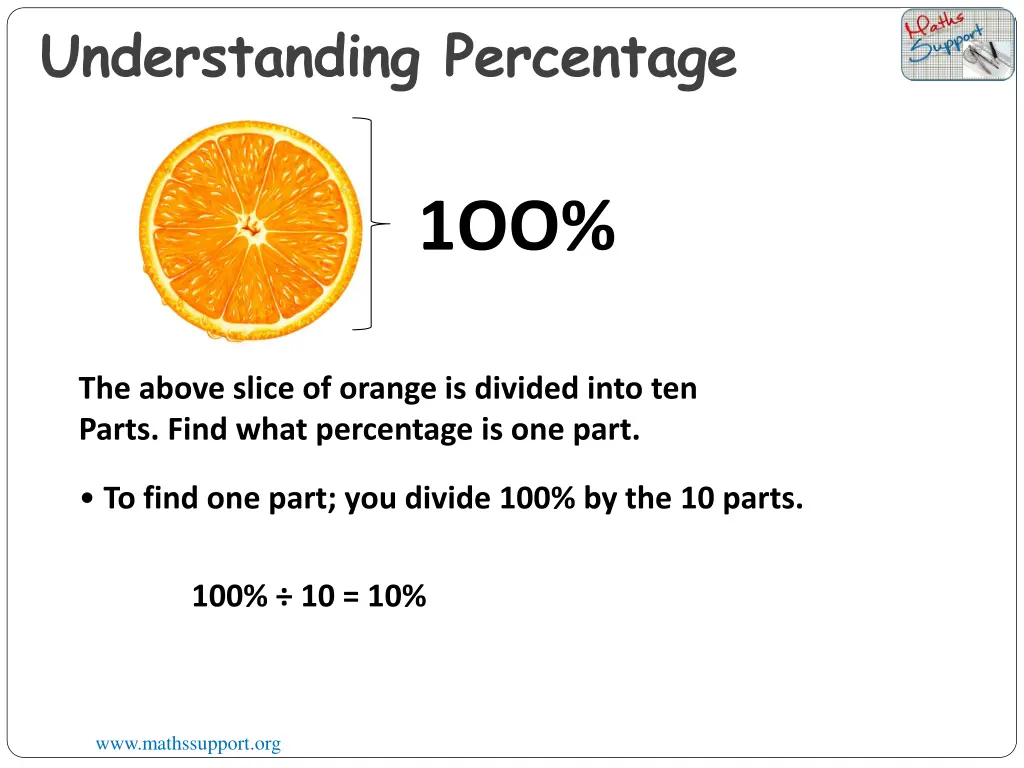 Understanding Percentage

Maths Support

100%

The above slice of orange is divided into ten Parts. Find what percentage is one part.

• To find one part; you divide 100% by the 10 parts.

$100\% \div 10 = 10\%$

www.mathssupport.org